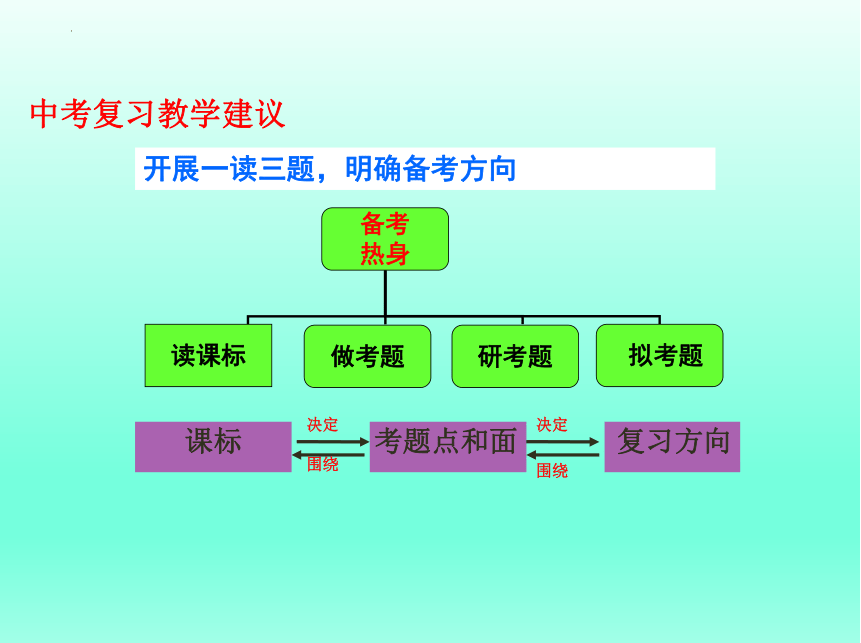 中考复习教学建议

开展一读三题，明确备考方向

备考
热身

读课标

做考题

研考题

拟考题

课标

决定

围绕

考题点和面

决定

围绕

复习方向